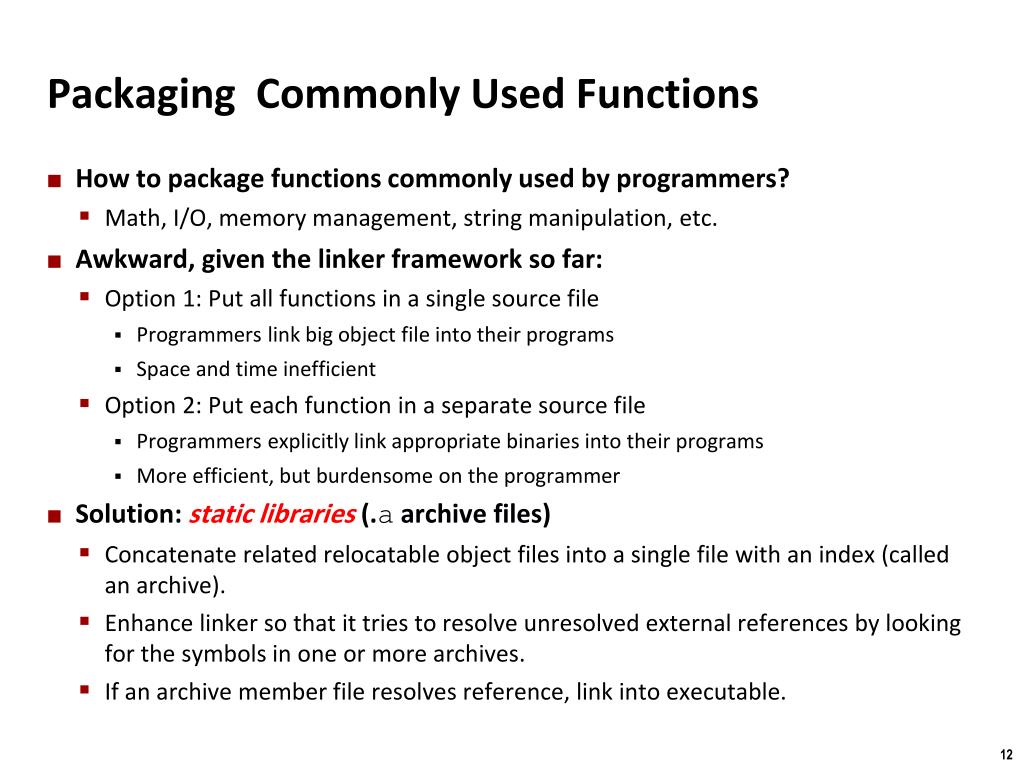 Packaging  Commonly Used Functions

How to package functions commonly used by programmers?

Math, I/O, memory management, string manipulation, etc.

Awkward, given the linker framework so far:

Option 1: Put all functions in a single source file

Programmers link big object file into their programs

Space and time inefficient

Option 2: Put each function in a separate source file

Programmers explicitly link appropriate binaries into their programs

More efficient, but burdensome on the programmer

Solution: static libraries (.a archive files)

Concatenate related relocatable object files into a single file with an index (called an archive).

Enhance linker so that it tries to resolve unresolved external references by looking for the symbols in one or more archives.

If an archive member file resolves reference, link into executable.

12